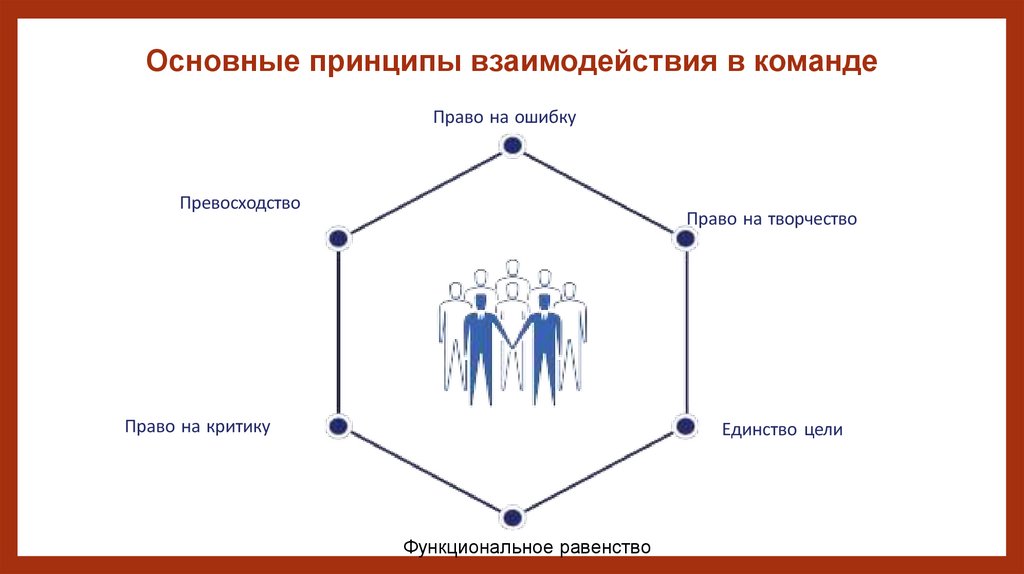 Основные принципы взаимодействия в команде

Право на ошибку

Превосходство

Право на творчество

Право на критику

Единство цели

Функциональное равенство